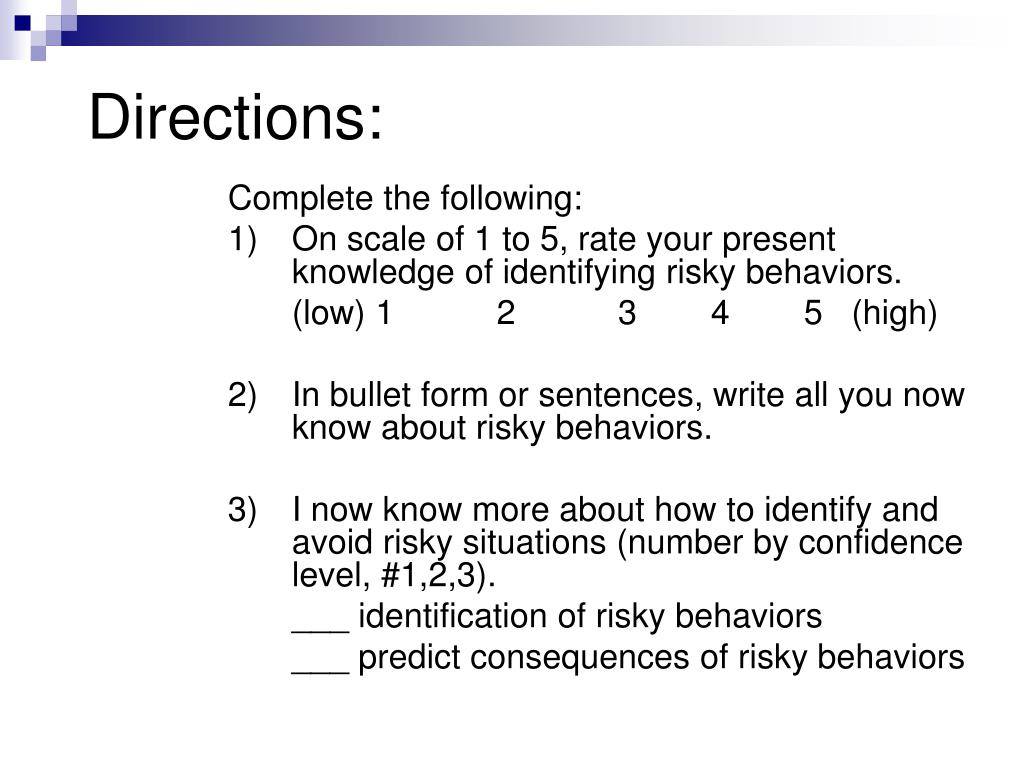 Directions:

Complete the following:

1) On scale of 1 to 5, rate your present knowledge of identifying risky behaviors.

(low) 1 2 3 4 5 (high)

2) In bullet form or sentences, write all you now know about risky behaviors.

3) I now know more about how to identify and avoid risky situations (number by confidence level, #1,2,3).

___ identification of risky behaviors

___ predict consequences of risky behaviors